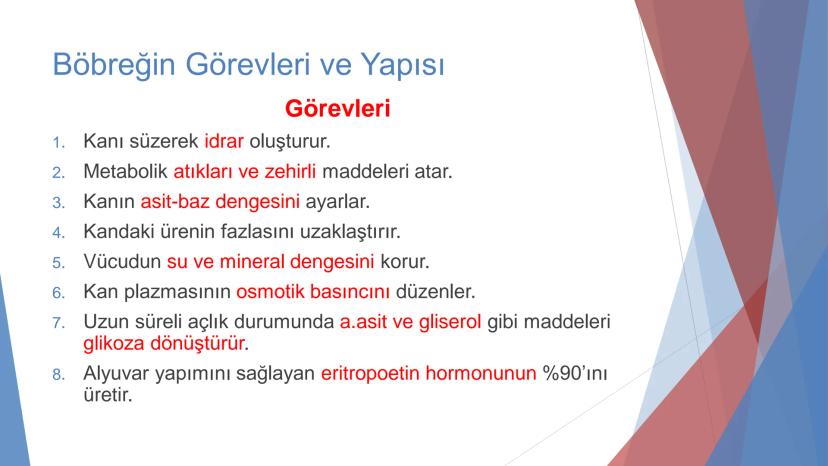 Böbreğin Görevleri ve Yapısı

Görevleri

1. Kanı süzerek idrar oluşturur.
2. Metabolik atıkları ve zehirli maddeleri atar.
3. Kanın asit-baz dengesini ayarlar.
4. Kandaki ürenin fazlasını uzaklaştırır.
5. Vücudun su ve mineral dengesini korur.
6. Kan plazmasının osmotik basıncını düzenler.
7. Uzun süreli açlık durumunda a.asit ve gliserol gibi maddeleri glikoza dönüştürür.
8. Alyuvar yapımını sağlayan eritropoetin hormonunun %90'ını üretir.